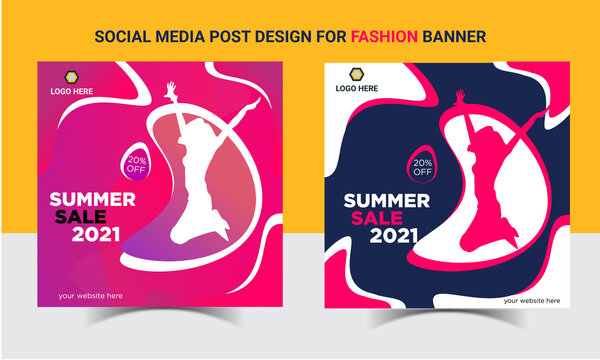 SOCIAL MEDIA POST DESIGN FOR FASHION BANNER

LOGO HERE

20% OFF

SUMMER SALE 2021

your website here

LOGO HERE

20% OFF

SUMMER SALE 2021

your website here